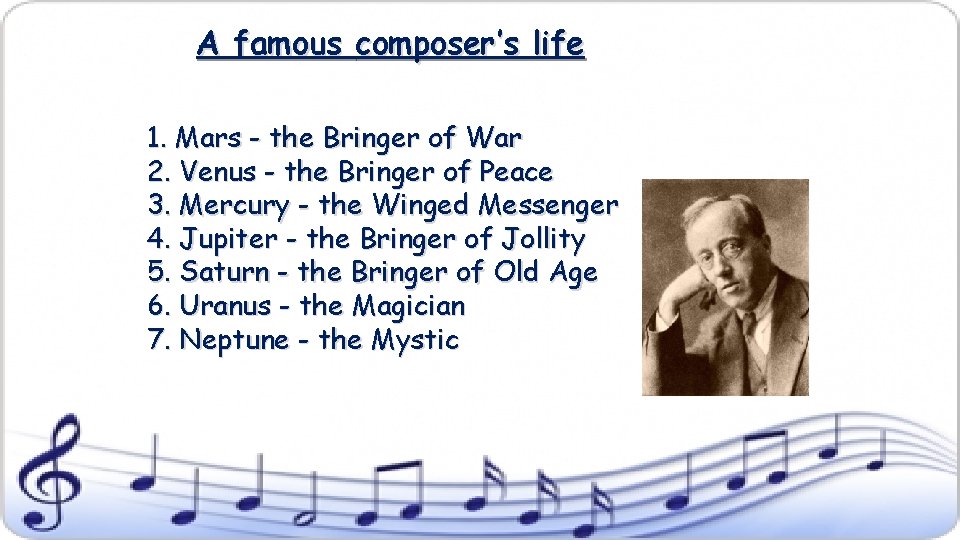 A famous composer's life

1. Mars - the Bringer of War
2. Venus - the Bringer of Peace
3. Mercury - the Winged Messenger
4. Jupiter - the Bringer of Jollity
5. Saturn - the Bringer of Old Age
6. Uranus - the Magician
7. Neptune - the Mystic